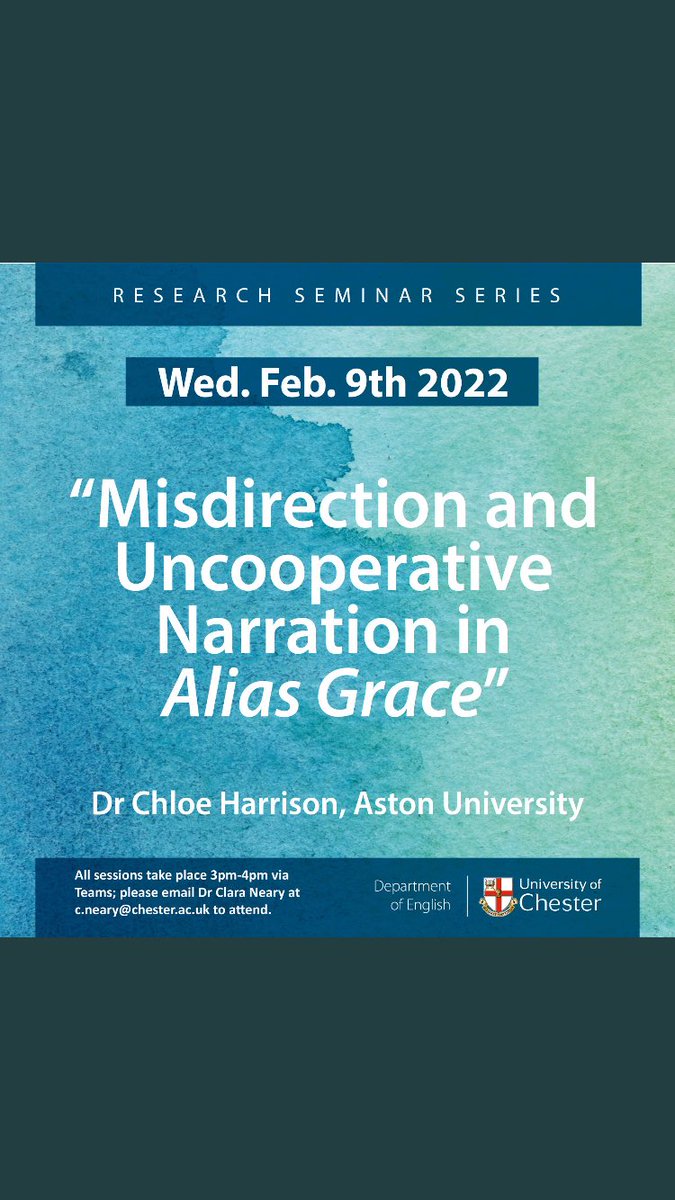 RESEARCH SEMINAR SERIES

Wed. Feb. 9th 2022

"Misdirection and Uncooperative Narration in Alias Grace"

Dr Chloe Harrison, Aston University

All sessions take place 3pm-4pm via Teams; please email Dr Clara Neary at c.neary@chester.ac.uk to attend.

Department of English

University of Chester